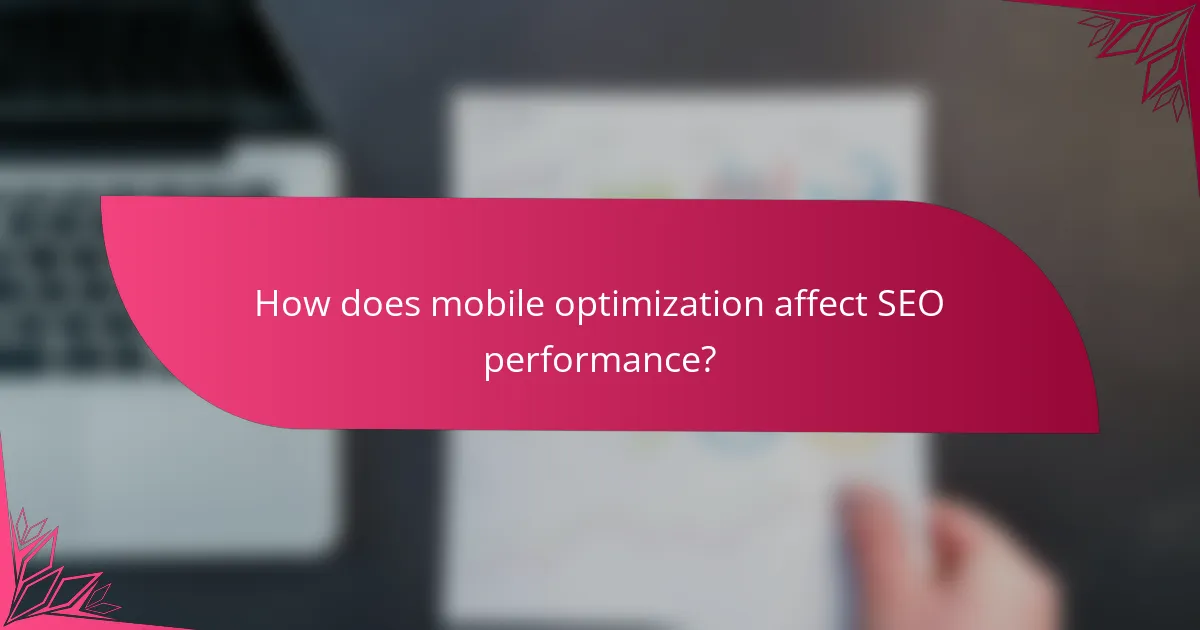 How does mobile optimization affect SEO performance?